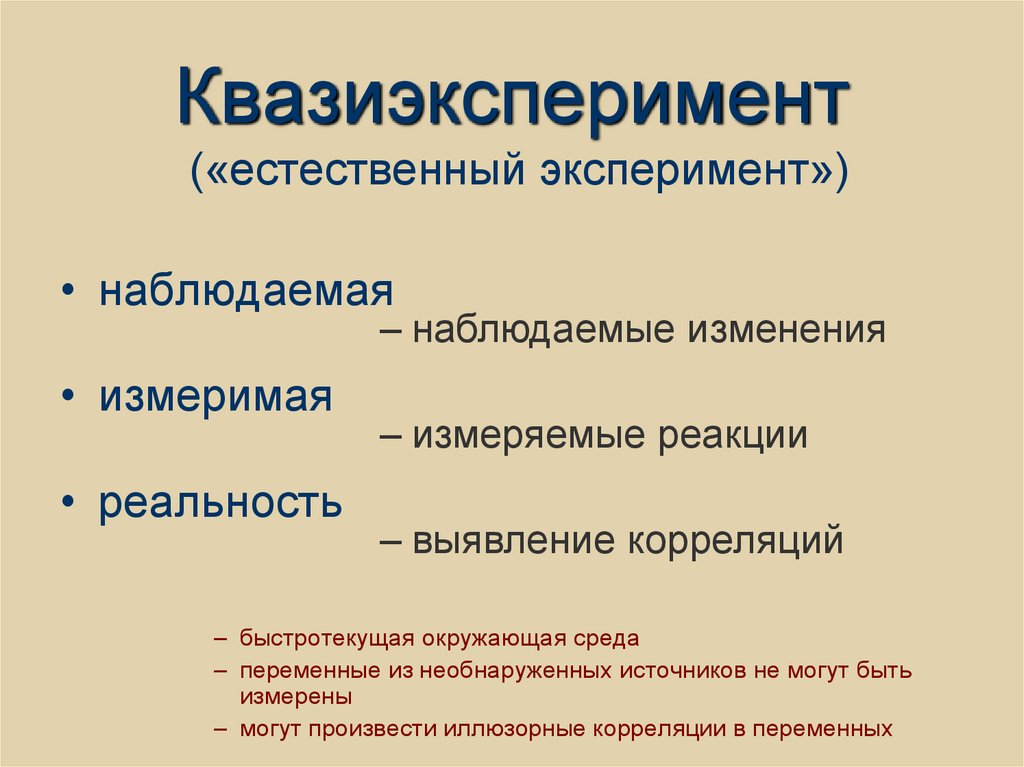 Квазиэксперимент
(«естественный эксперимент»)

• наблюдаемая
– наблюдаемые изменения

• измеримая
– измеряемые реакции

• реальность
– выявление корреляций

– быстротекущая окружающая среда
– переменные из необнаруженных источников не могут быть измерены
– могут произвести иллюзорные корреляции в переменных